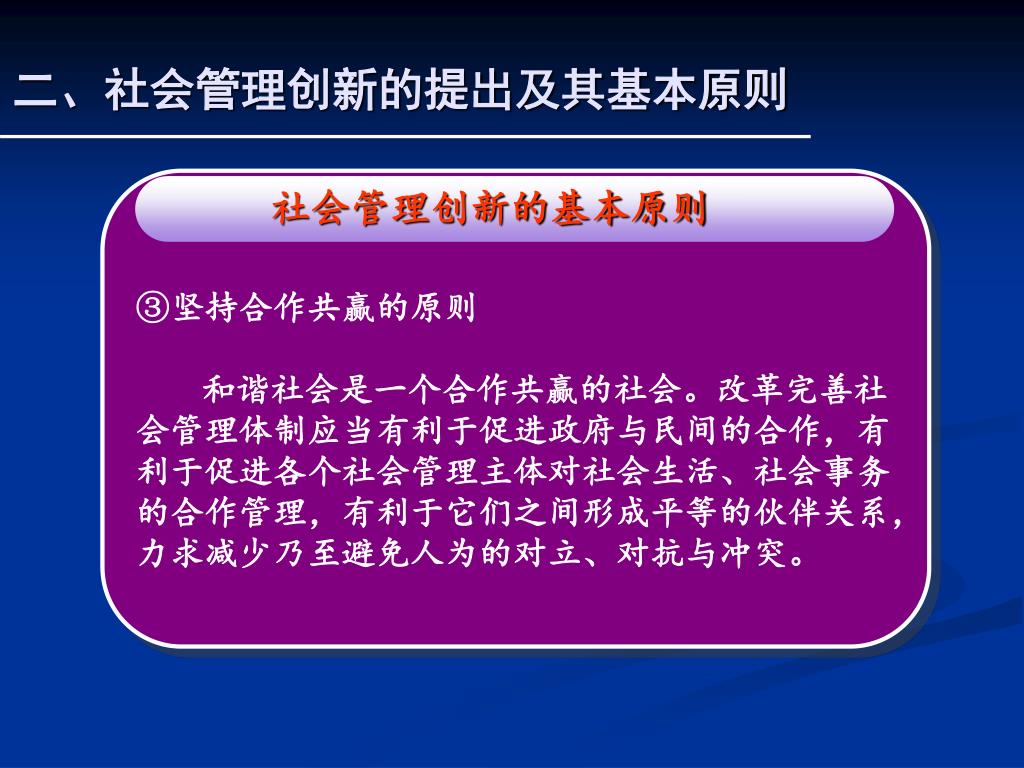 二、社会管理创新的提出及其基本原则

社会管理创新的基本原则

③坚持合作共赢的原则

和谐社会是一个合作共赢的社会。改革完善社会管理体制应当有利于促进政府与民间的合作，有利于促进各个社会管理主体对社会生活、社会事务的合作管理，有利于它们之间形成平等的伙伴关系，力求减少乃至避免人为的对立、对抗与冲突。